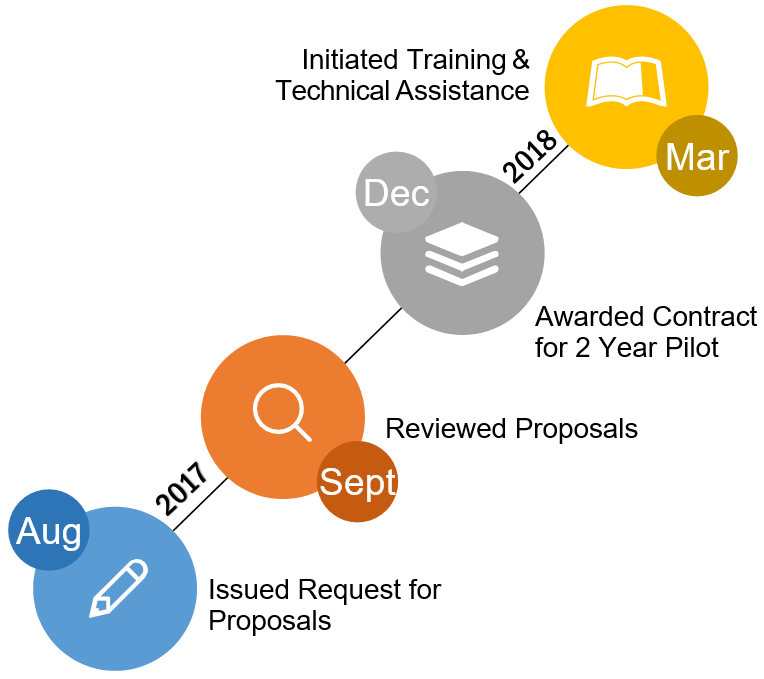 Initiated Training & Technical Assistance

Mar

2018

Dec

Awarded Contract for 2 Year Pilot

Reviewed Proposals

Sept

2017

Aug

Issued Request for Proposals